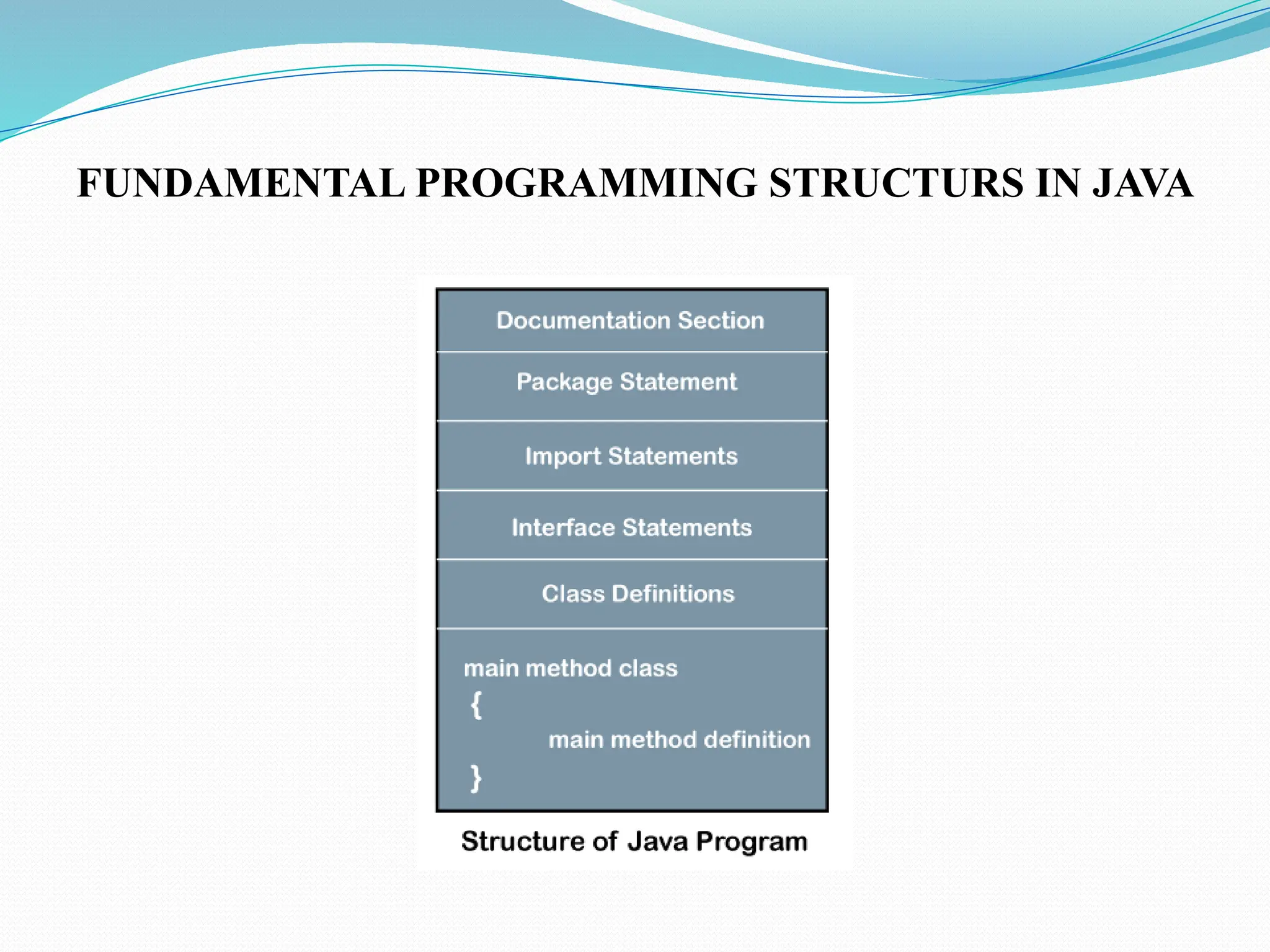 FUNDAMENTAL PROGRAMMING STRUCTURS IN JAVA

Documentation Section

Package Statement

Import Statements

Interface Statements

Class Definitions

main method class
{
main method definition
}

Structure of Java Program